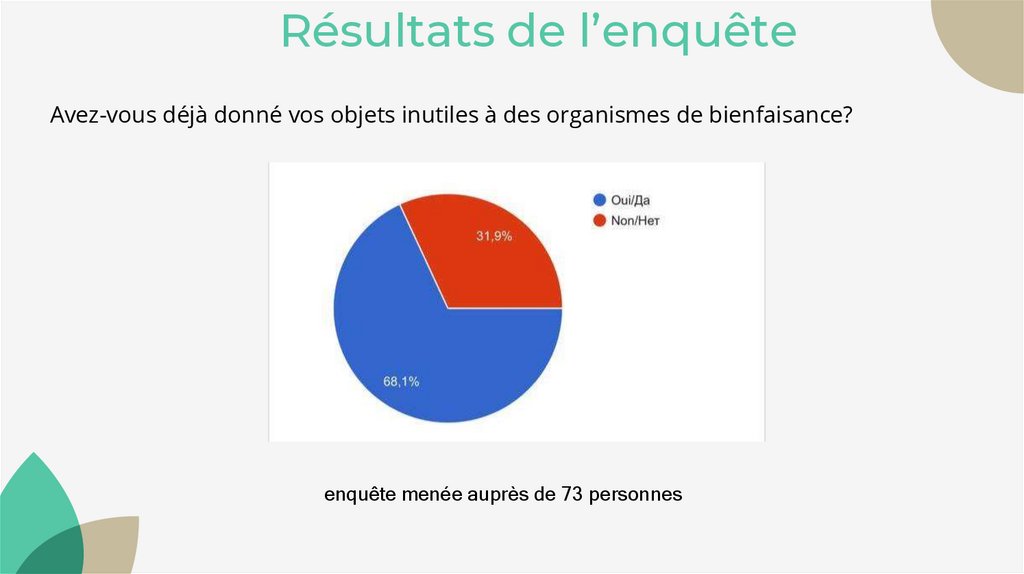 Résultats de l’enquête

Avez-vous déjà donné vos objets inutiles à des organismes de bienfaisance?

Oui/Да
Non/Нет

31,9%

68,1%

enquête menée auprès de 73 personnes